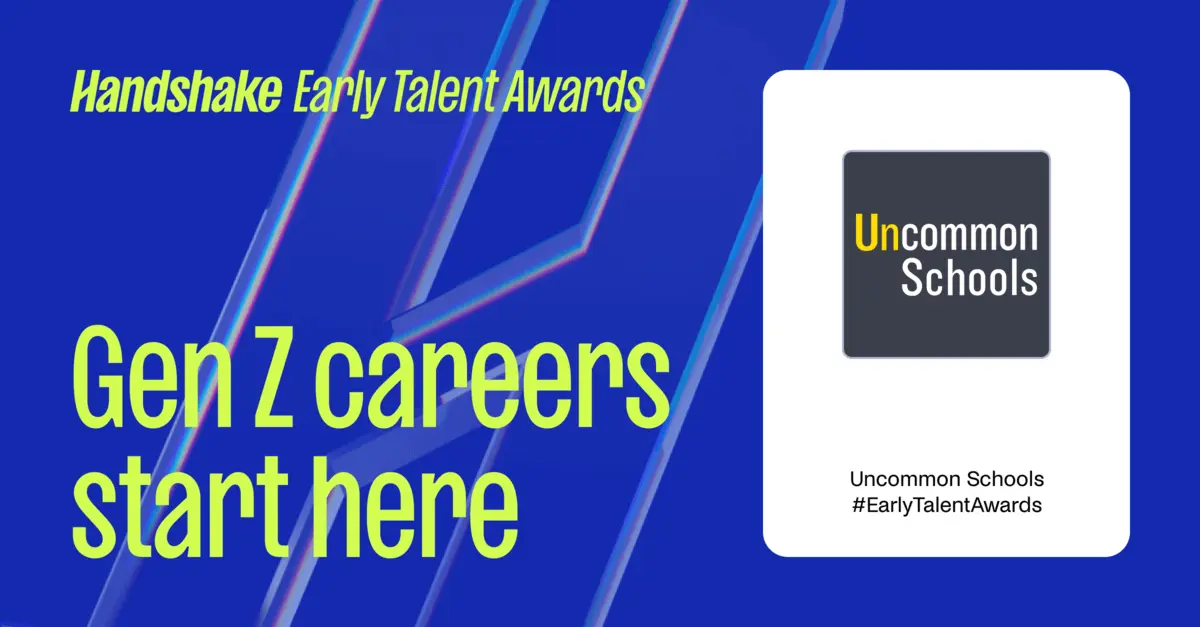 Handshake Early Talent Awards

Gen Z careers start here

Uncommon Schools

Uncommon Schools
#EarlyTalentAwards